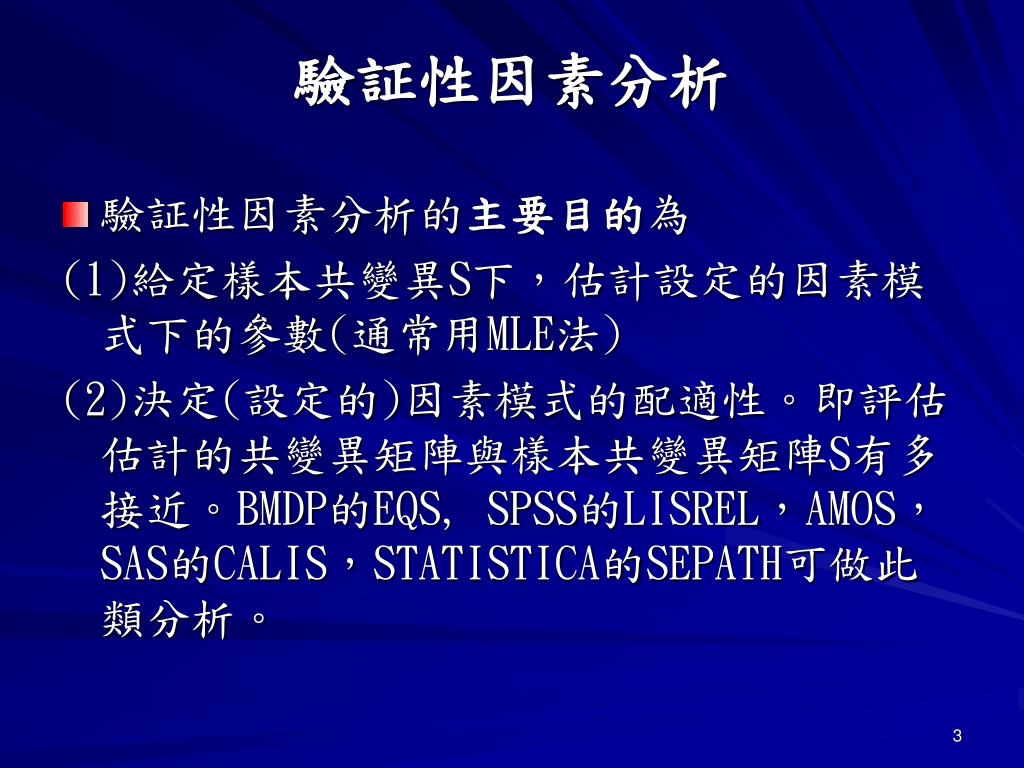 驗証性因素分析

驗証性因素分析的主要目的為

(1)給定樣本共變異S下，估計設定的因素模式下的參數(通常用MLE法)

(2)決定(設定的)因素模式的配適性。即評估估計的共變異矩陣與樣本共變異矩陣S有多接近。BMDP的EQS, SPSS的LISREL，AMOS，SAS的CALIS，STATISTICA的SEPATH可做此類分析。

3